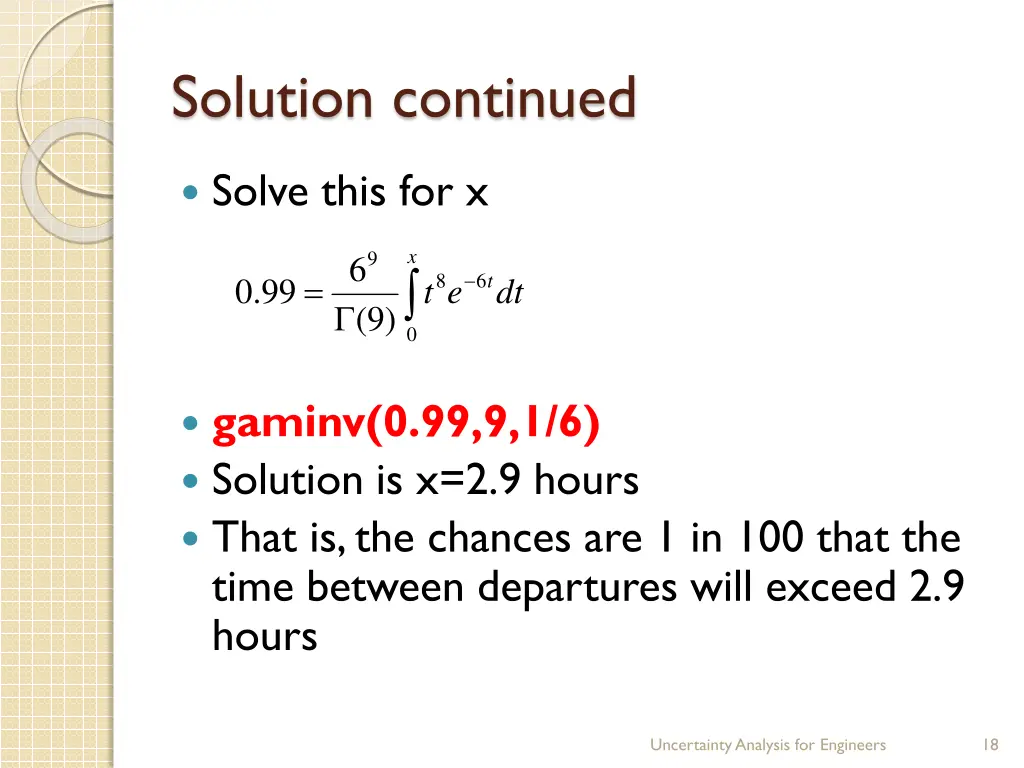 Solution continued

Solve this for x

$0.99 = \frac{6^9}{\Gamma(9)} \int_0^x t^8 e^{-6t} dt$

gaminv(0.99,9,1/6)

Solution is x=2.9 hours

That is, the chances are 1 in 100 that the time between departures will exceed 2.9 hours

Uncertainty Analysis for Engineers

18